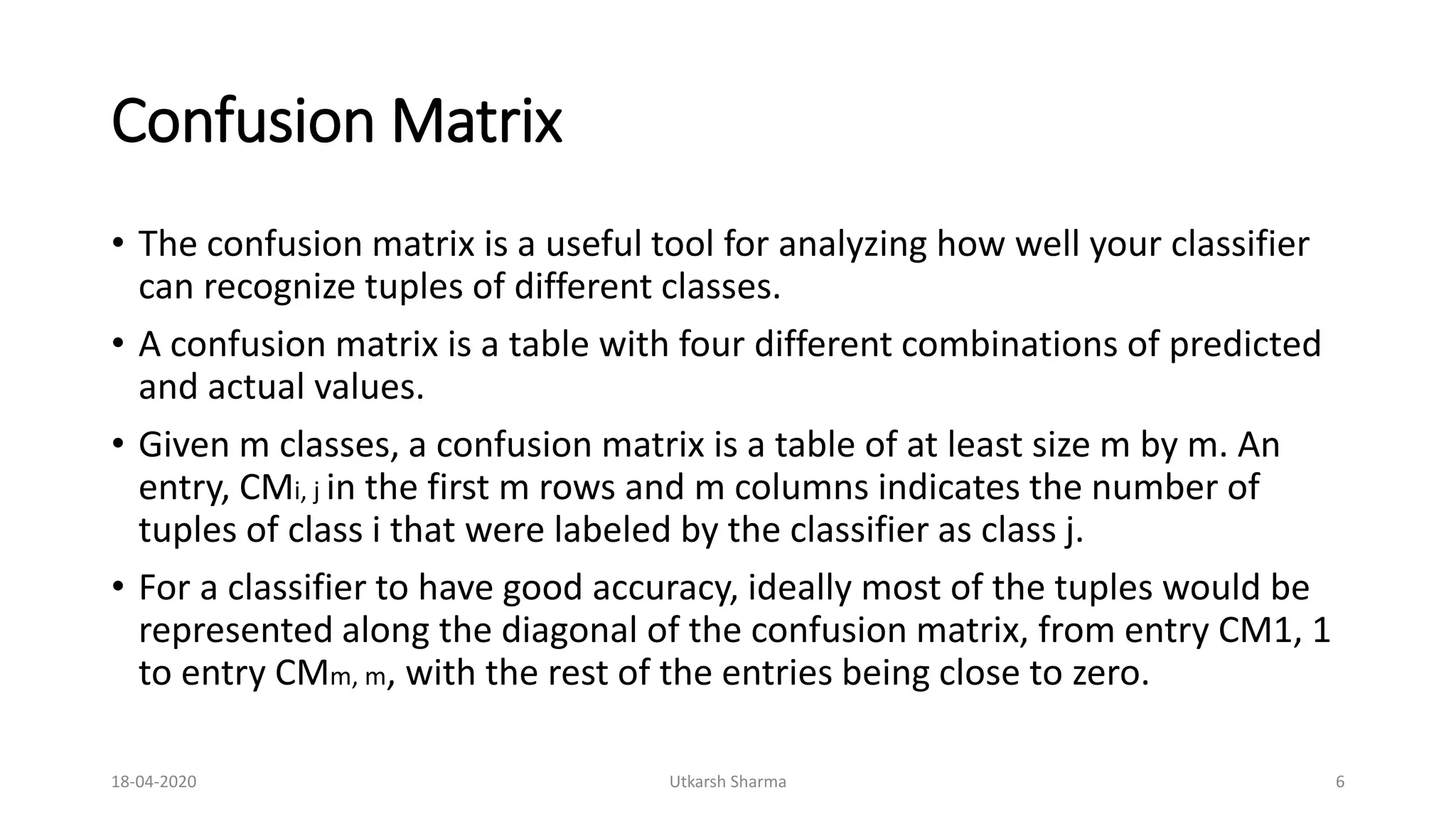 Confusion Matrix

• The confusion matrix is a useful tool for analyzing how well your classifier can recognize tuples of different classes.

• A confusion matrix is a table with four different combinations of predicted and actual values.

• Given m classes, a confusion matrix is a table of at least size m by m. An entry, $CM_{i, j}$ in the first m rows and m columns indicates the number of tuples of class i that were labeled by the classifier as class j.

• For a classifier to have good accuracy, ideally most of the tuples would be represented along the diagonal of the confusion matrix, from entry CM1, 1 to entry $CM_{m, m}$, with the rest of the entries being close to zero.

18-04-2020 Utkarsh Sharma 6